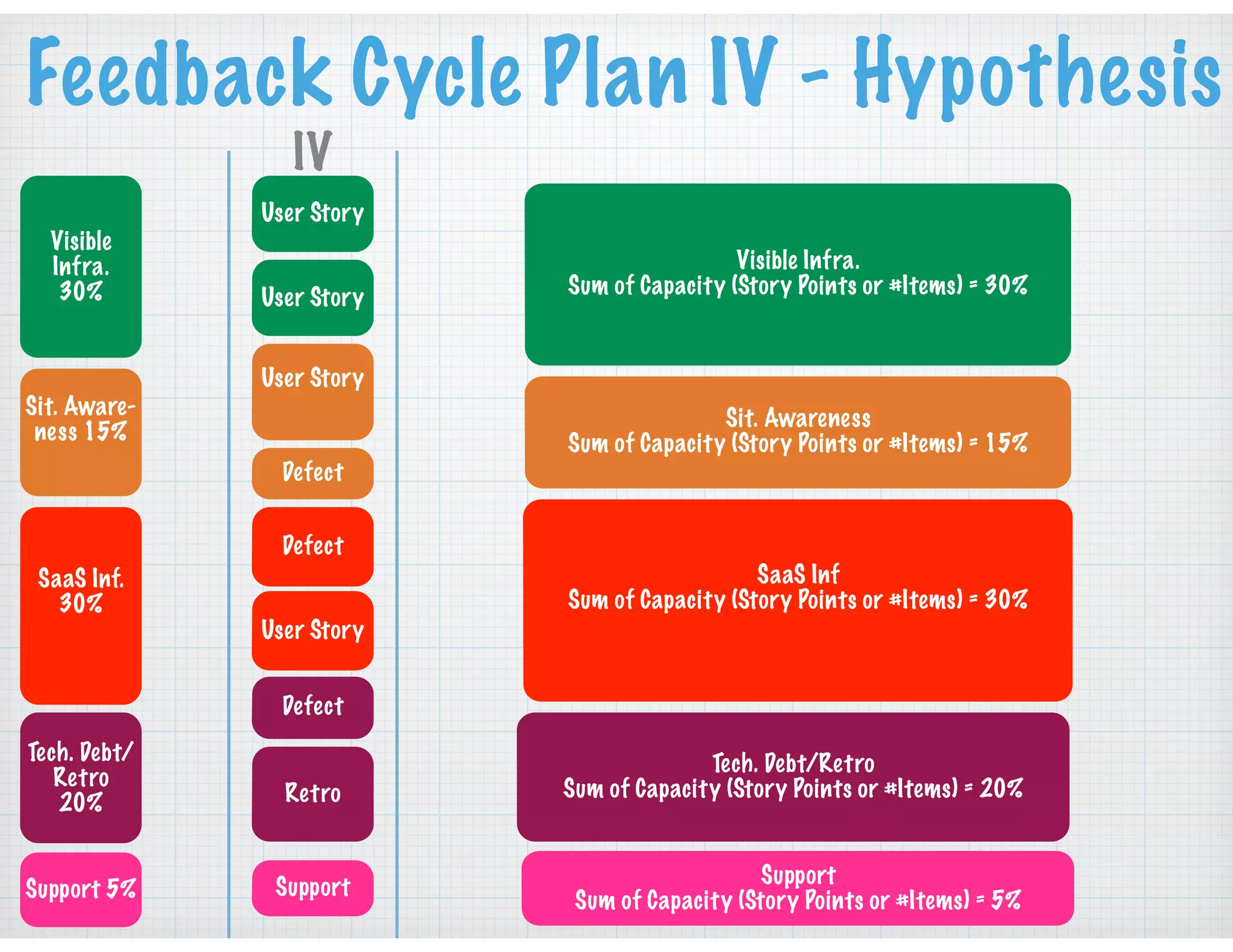 Feedback Cycle Plan IV - Hypothesis

Visible Infra. 30%

Sit. Awareness 15%

SaaS Inf. 30%

Tech. Debt/ Retro 20%

Support 5%

IV

User Story

User Story

User Story

Defect

Defect

User Story

Defect

Retro

Support

Visible Infra.
Sum of Capacity (Story Points or #Items) = 30%

Sit. Awareness
Sum of Capacity (Story Points or #Items) = 15%

SaaS Inf
Sum of Capacity (Story Points or #Items) = 30%

Tech. Debt/Retro
Sum of Capacity (Story Points or #Items) = 20%

Support
Sum of Capacity (Story Points or #Items) = 5%